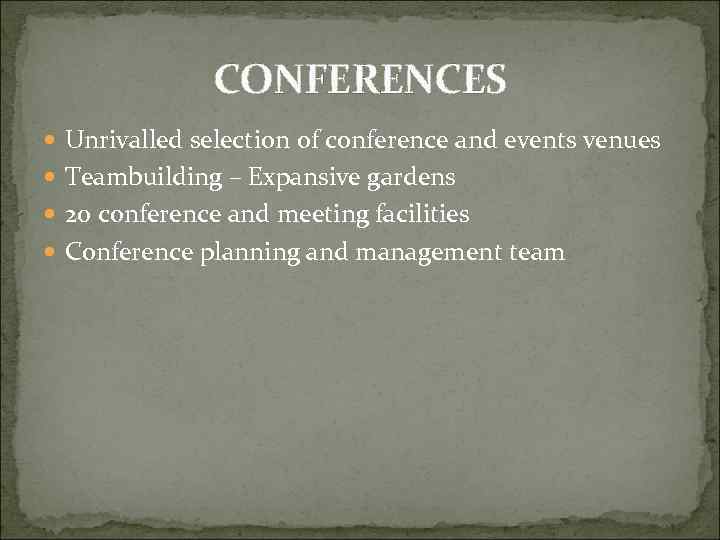 CONFERENCES

- Unrivalled selection of conference and events venues
- Teambuilding – Expansive gardens
- 20 conference and meeting facilities
- Conference planning and management team